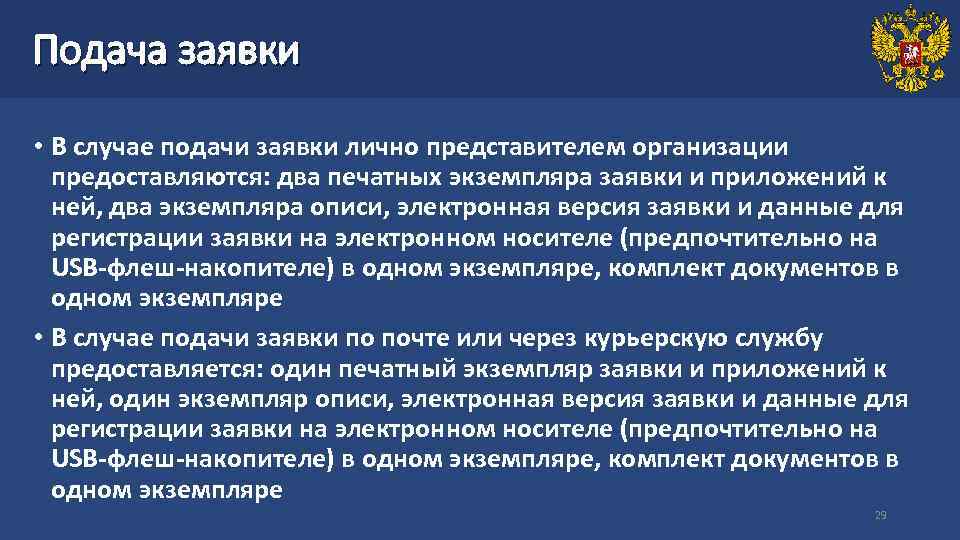 Подача заявки

• В случае подачи заявки лично представителем организации предоставляются: два печатных экземпляра заявки и приложений к ней, два экземпляра описи, электронная версия заявки и данные для регистрации заявки на электронном носителе (предпочтительно на USB-флеш-накопителе) в одном экземпляре, комплект документов в одном экземпляре

• В случае подачи заявки по почте или через курьерскую службу предоставляется: один печатный экземпляр заявки и приложений к ней, один экземпляр описи, электронная версия заявки и данные для регистрации заявки на электронном носителе (предпочтительно на USB-флеш-накопителе) в одном экземпляре, комплект документов в одном экземпляре

29